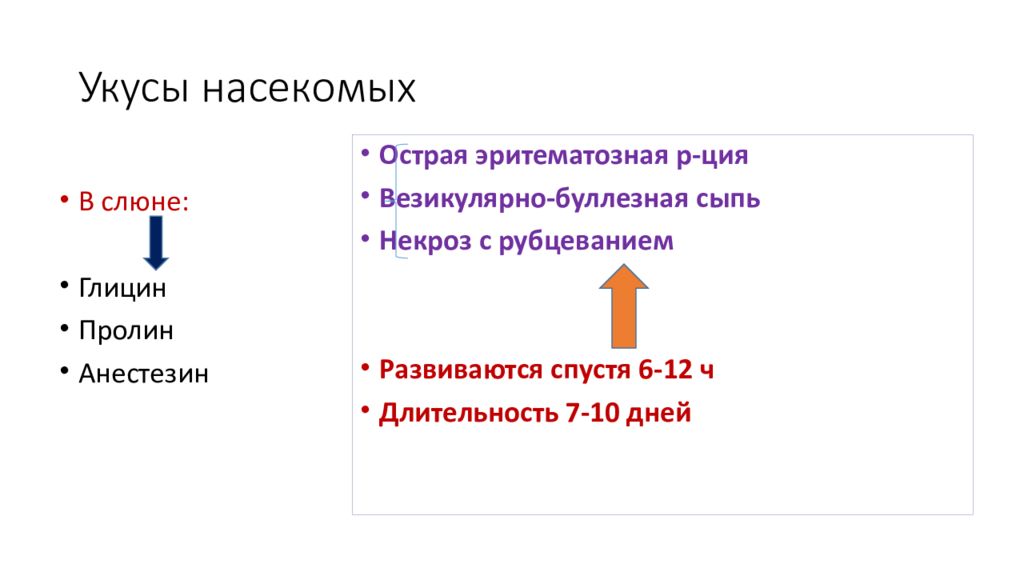 Укусы насекомых

• В слюне:

• Глицин
• Пролин
• Анестезин

• Острая эритематозная р-ция
• Везикулярно-буллезная сыпь
• Некроз с рубцеванием

• Развиваются спустя 6-12 ч
• Длительность 7-10 дней